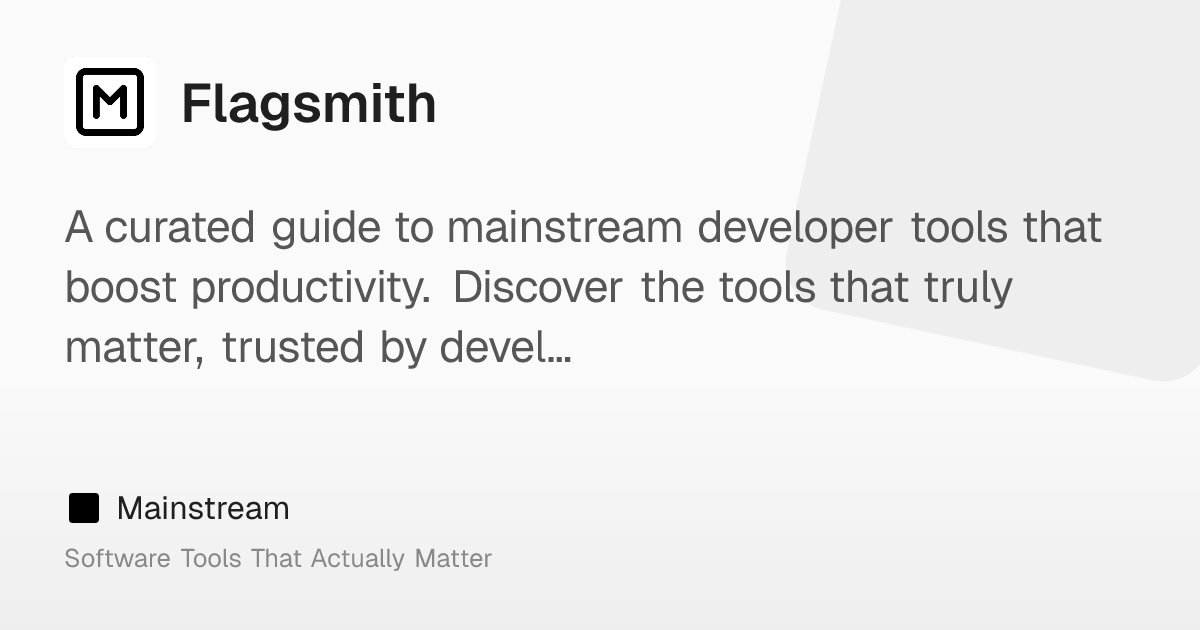 M

Flagsmith

A curated guide to mainstream developer tools that boost productivity. Discover the tools that truly matter, trusted by devel…

Mainstream

Software Tools That Actually Matter